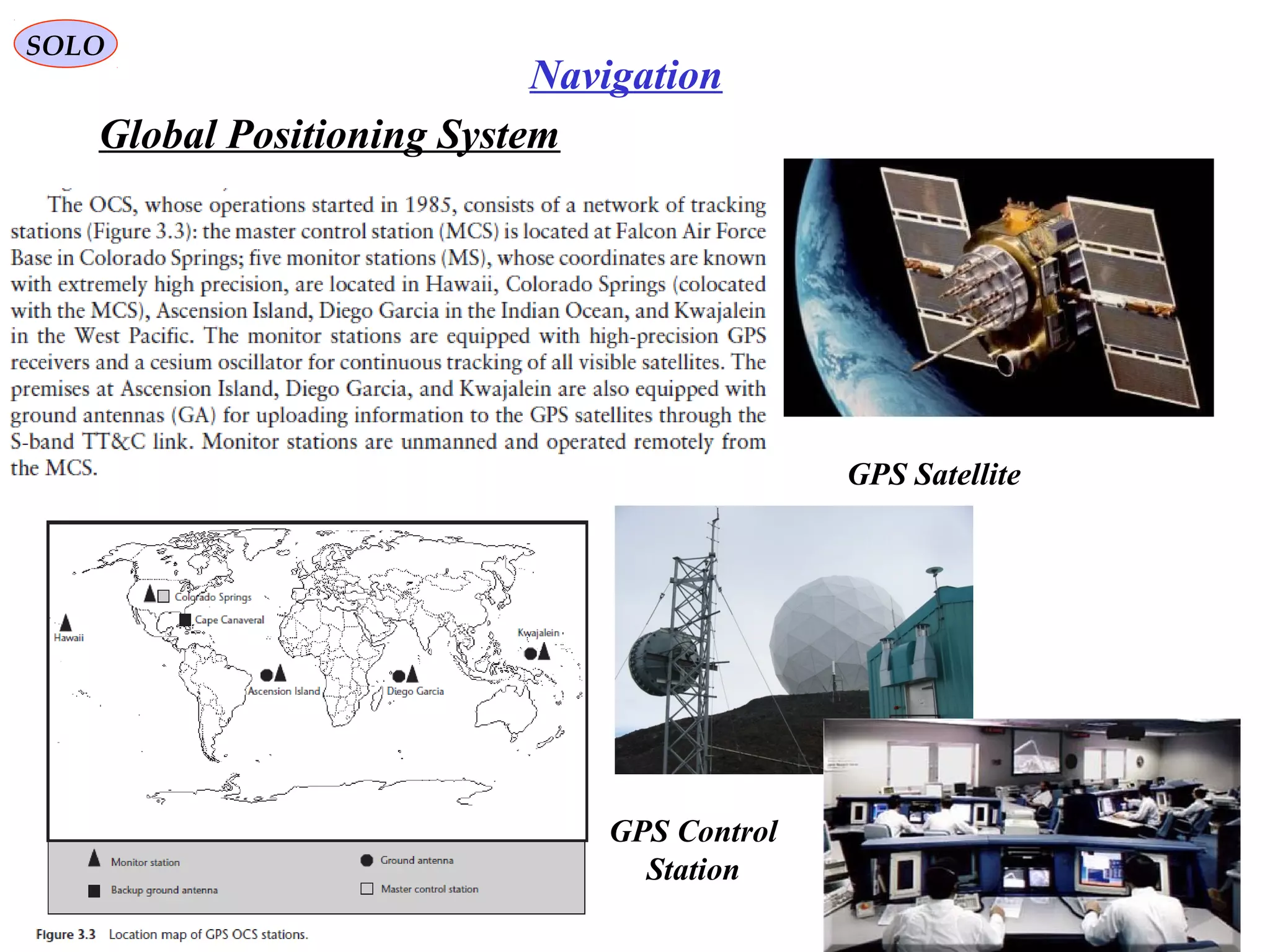 SOLO

Navigation

Global Positioning System

The OCS, whose operations started in 1985, consists of a network of tracking stations (Figure 3.3): the master control station (MCS) is located at Falcon Air Force Base in Colorado Springs; five monitor stations (MS), whose coordinates are known with extremely high precision, are located in Hawaii, Colorado Springs (colocated with the MCS), Ascension Island, Diego Garcia in the Indian Ocean, and Kwajalein in the West Pacific. The monitor stations are equipped with high-precision GPS receivers and a cesium oscillator for continuous tracking of all visible satellites. The premises at Ascension Island, Diego Garcia, and Kwajalein are also equipped with ground antennas (GA) for uploading information to the GPS satellites through the S-band TT&C link. Monitor stations are unmanned and operated remotely from the MCS.

GPS Satellite

Colorado Springs
Cape Canaveral
Hawaii
Kwajalein
Ascension Island
Diego Garcia

Monitor station
Ground antenna
Backup ground antenna
Master control station

Figure 3.3 Location map of GPS OCS stations.

GPS Control Station